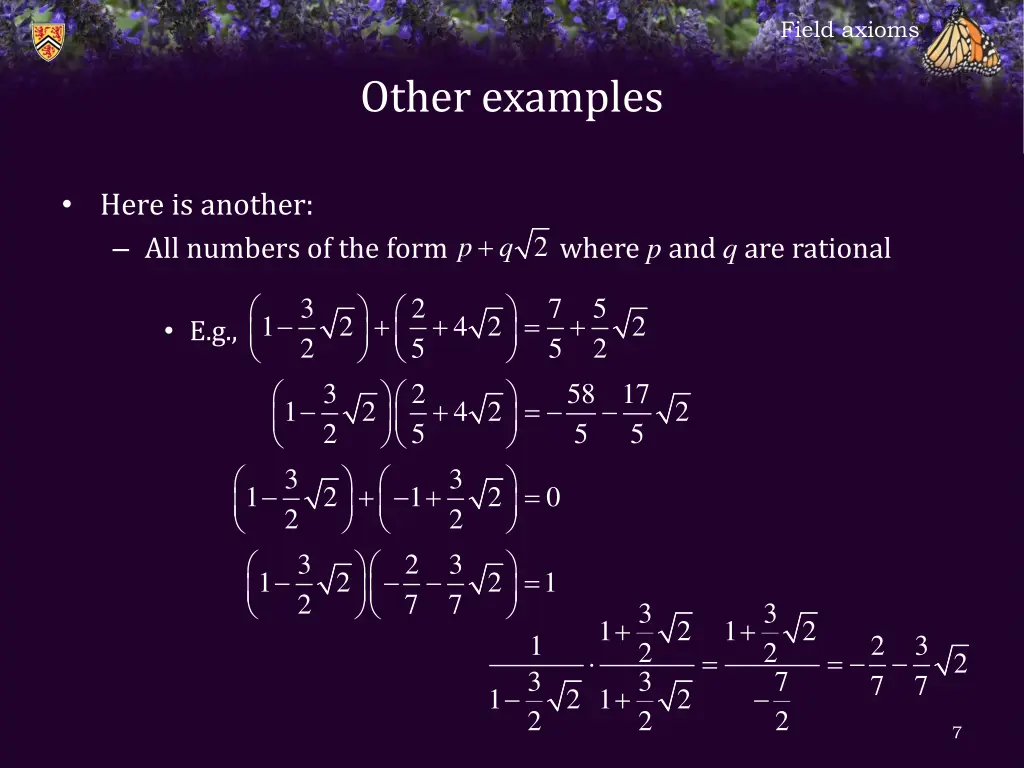 Field axioms

Other examples

• Here is another:
– All numbers of the form $p+q\sqrt{2}$ where $p$ and $q$ are rational

• E.g., $\left(1-\frac{3}{2}\sqrt{2}\right)+\left(\frac{2}{5}+4\sqrt{2}\right)=\frac{7}{5}+\frac{5}{2}\sqrt{2}$

$\left(1-\frac{3}{2}\sqrt{2}\right)\left(\frac{2}{5}+4\sqrt{2}\right)=-\frac{58}{5}-\frac{17}{5}\sqrt{2}$

$\left(1-\frac{3}{2}\sqrt{2}\right)+\left(-1+\frac{3}{2}\sqrt{2}\right)=0$

$\left(1-\frac{3}{2}\sqrt{2}\right)\left(-\frac{2}{7}-\frac{3}{7}\sqrt{2}\right)=1$

$\frac{1}{1-\frac{3}{2}\sqrt{2}}\cdot\frac{1+\frac{3}{2}\sqrt{2}}{1+\frac{3}{2}\sqrt{2}}=\frac{1+\frac{3}{2}\sqrt{2}}{-\frac{7}{2}}=-\frac{2}{7}-\frac{3}{7}\sqrt{2}$

7